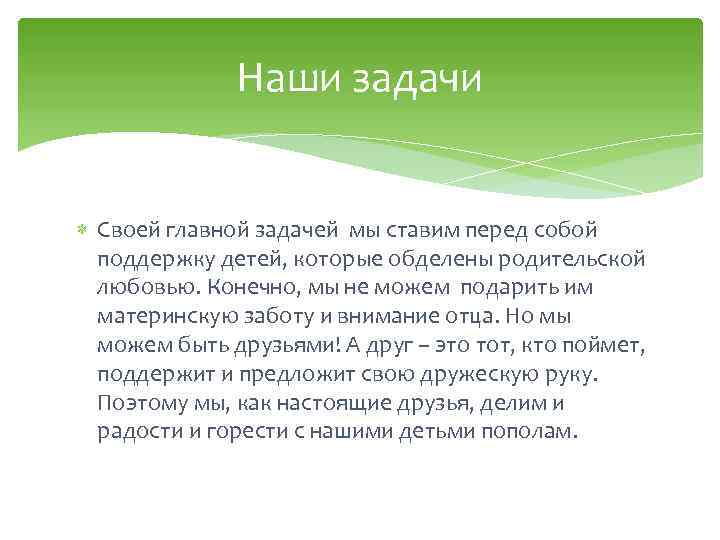 Наши задачи

Своей главной задачей мы ставим перед собой поддержку детей, которые обделены родительской любовью. Конечно, мы не можем подарить им материнскую заботу и внимание отца. Но мы можем быть друзьями! А друг – это тот, кто поймет, поддержит и предложит свою дружескую руку. Поэтому мы, как настоящие друзья, делим и радости и горести с нашими детьми пополам.